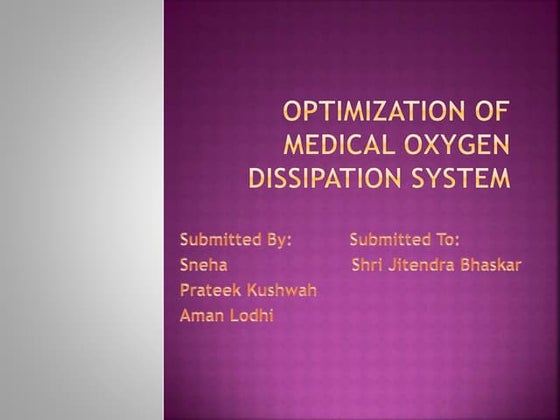 OPTIMIZATION OF MEDICAL OXYGEN DISSIPATION SYSTEM

Submitted By:
Sneha
Prateek Kushwah
Aman Lodhi

Submitted To:
Shri Jitendra Bhaskar